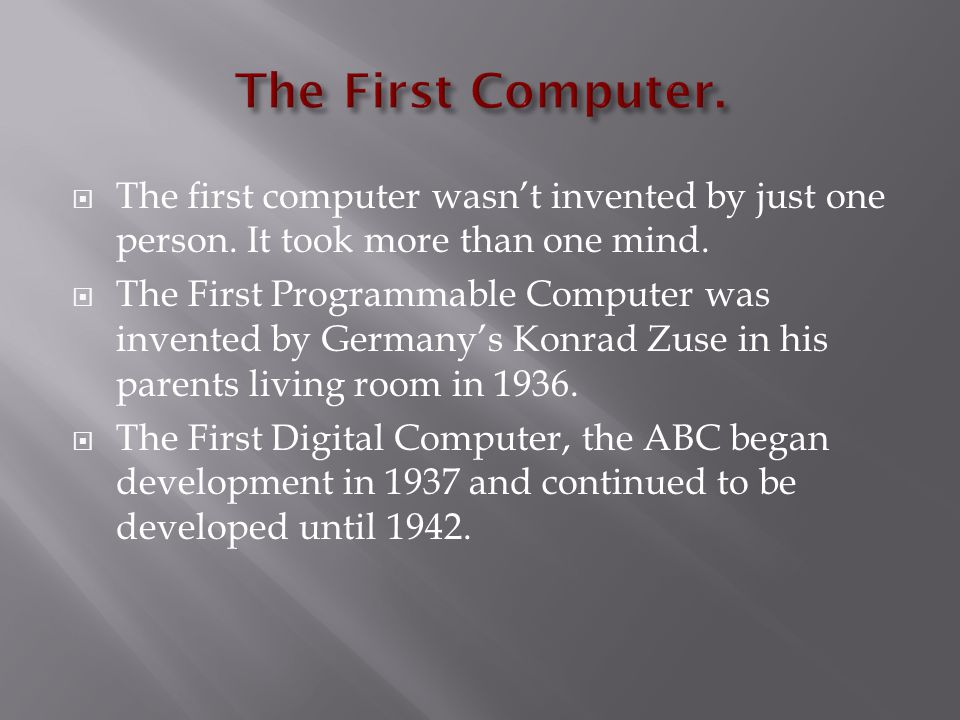 The First Computer.

The first computer wasn’t invented by just one person. It took more than one mind.

The First Programmable Computer was invented by Germany’s Konrad Zuse in his parents living room in 1936.

The First Digital Computer, the ABC began development in 1937 and continued to be developed until 1942.